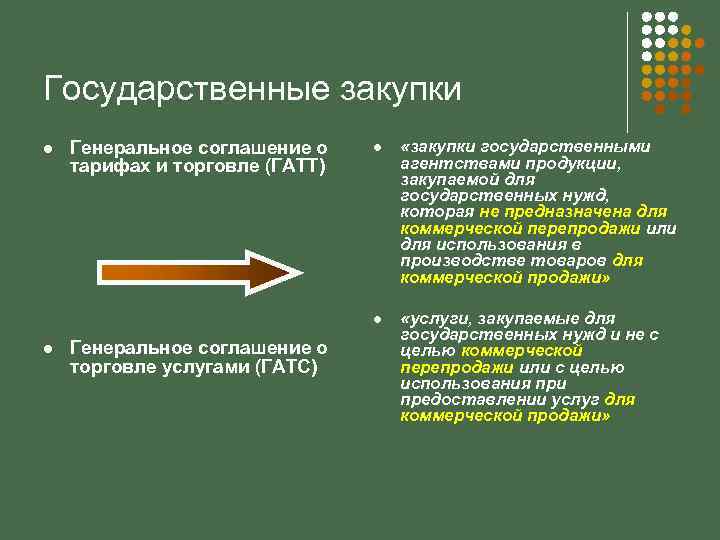 Государственные закупки

- Генеральное соглашение о тарифах и торговле (ГАТТ)

- Генеральное соглашение о торговле услугами (ГАТС)

- «закупки государственными агентствами продукции, закупаемой для государственных нужд, которая не предназначена для коммерческой перепродажи или для использования в производстве товаров для коммерческой продажи»

- «услуги, закупаемые для государственных нужд и не с целью коммерческой перепродажи или с целью использования при предоставлении услуг для коммерческой продажи»